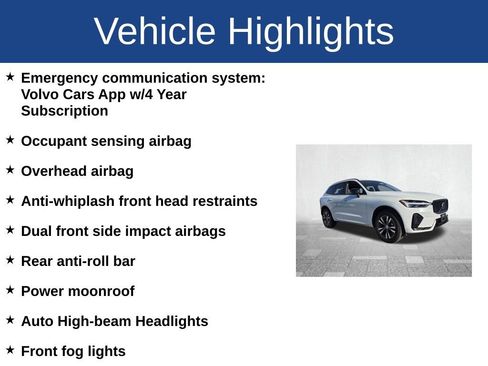 Vehicle Highlights

★ Emergency communication system: Volvo Cars App w/4 Year Subscription

★ Occupant sensing airbag

★ Overhead airbag

★ Anti-whiplash front head restraints

★ Dual front side impact airbags

★ Rear anti-roll bar

★ Power moonroof

★ Auto High-beam Headlights

★ Front fog lights